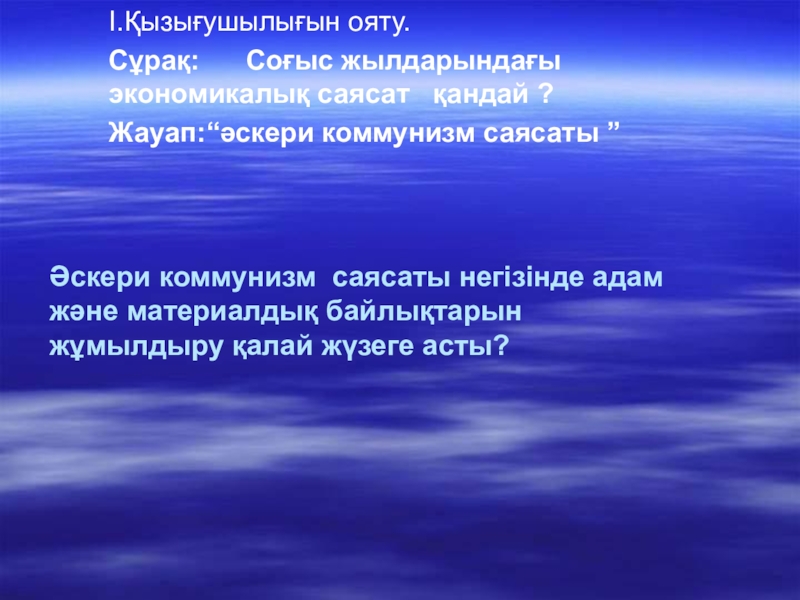 I.Қызығушылығын ояту.

Сұрақ: Соғыс жылдарындағы экономикалық саясат қандай ?

Жауап:“әскери коммунизм саясаты ”

Әскери коммунизм саясаты негізінде адам және материалдық байлықтарын жұмылдыру қалай жүзеге асты?